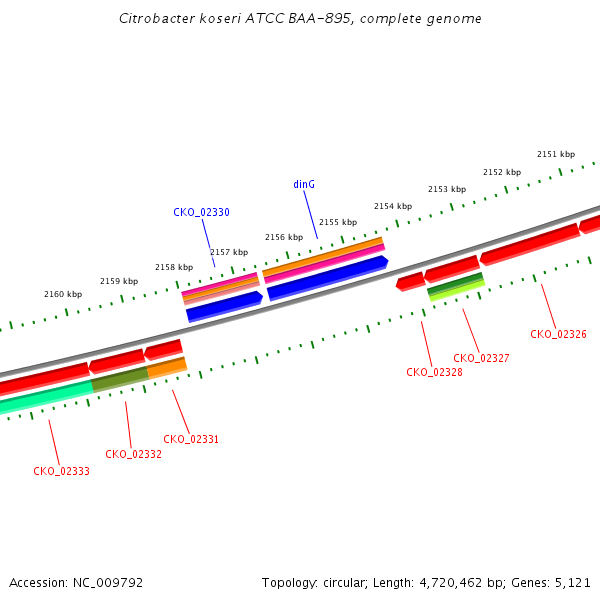 Citrobacter koseri ATCC BAA-895, complete genome

2151 kbp
2152 kbp
2153 kbp
2154 kbp
2155 kbp
2156 kbp
2157 kbp
2158 kbp
2159 kbp
2160 kbp

dinG
CKO_02330

CKO_02326
CKO_02327
CKO_02328
CKO_02331
CKO_02332
CKO_02333

Accession: NC_009792

Topology: circular; Length: 4,720,462 bp; Genes: 5,121